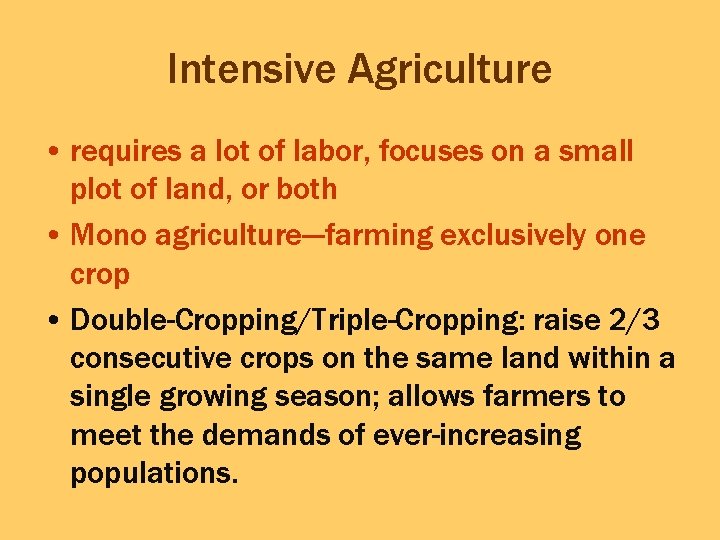 Intensive Agriculture

• requires a lot of labor, focuses on a small plot of land, or both

• Mono agriculture—farming exclusively one crop

• Double-Cropping/Triple-Cropping: raise 2/3 consecutive crops on the same land within a single growing season; allows farmers to meet the demands of ever-increasing populations.